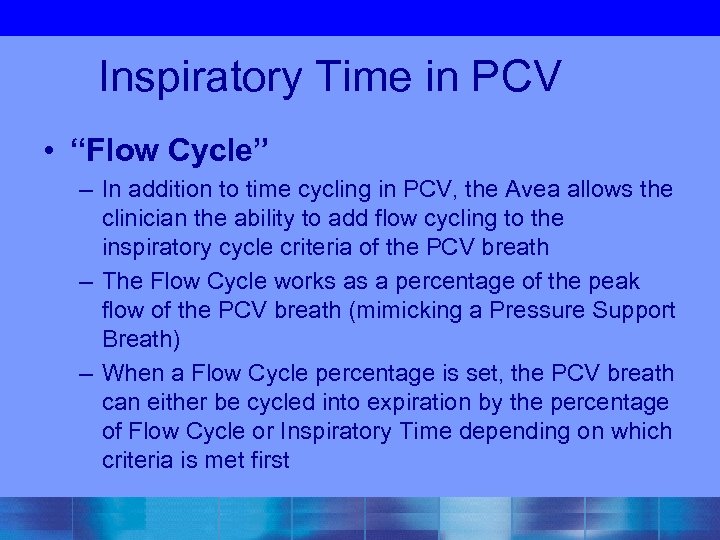 Inspiratory Time in PCV

• “Flow Cycle”

– In addition to time cycling in PCV, the Avea allows the clinician the ability to add flow cycling to the inspiratory cycle criteria of the PCV breath

– The Flow Cycle works as a percentage of the peak flow of the PCV breath (mimicking a Pressure Support Breath)

– When a Flow Cycle percentage is set, the PCV breath can either be cycled into expiration by the percentage of Flow Cycle or Inspiratory Time depending on which criteria is met first